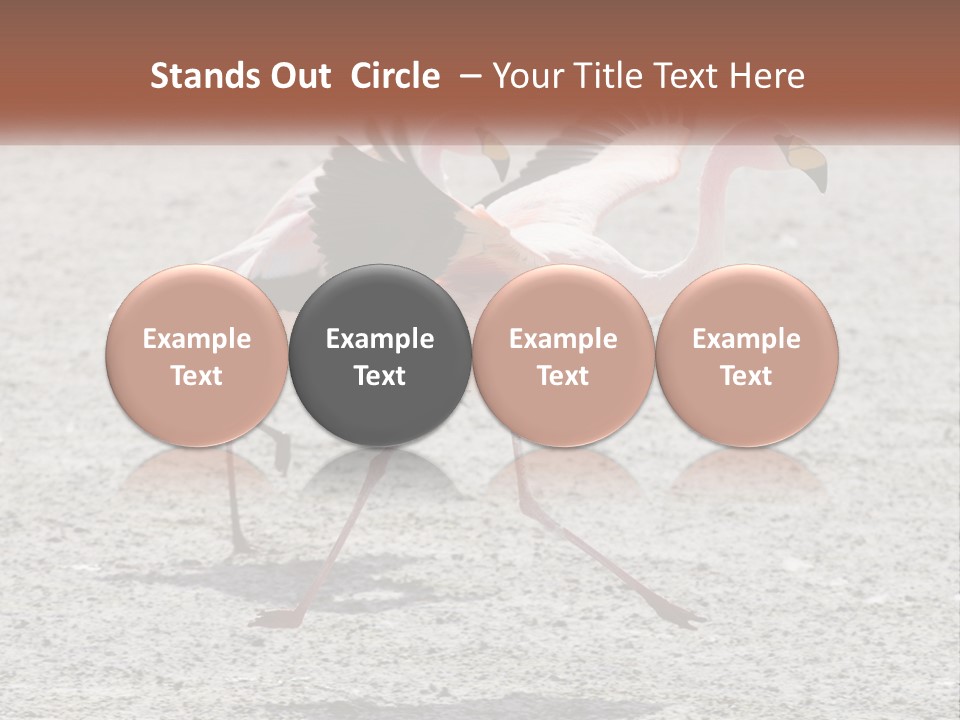 Stands Out Circle – Your Title Text Here

Example Text

Example Text

Example Text

Example Text